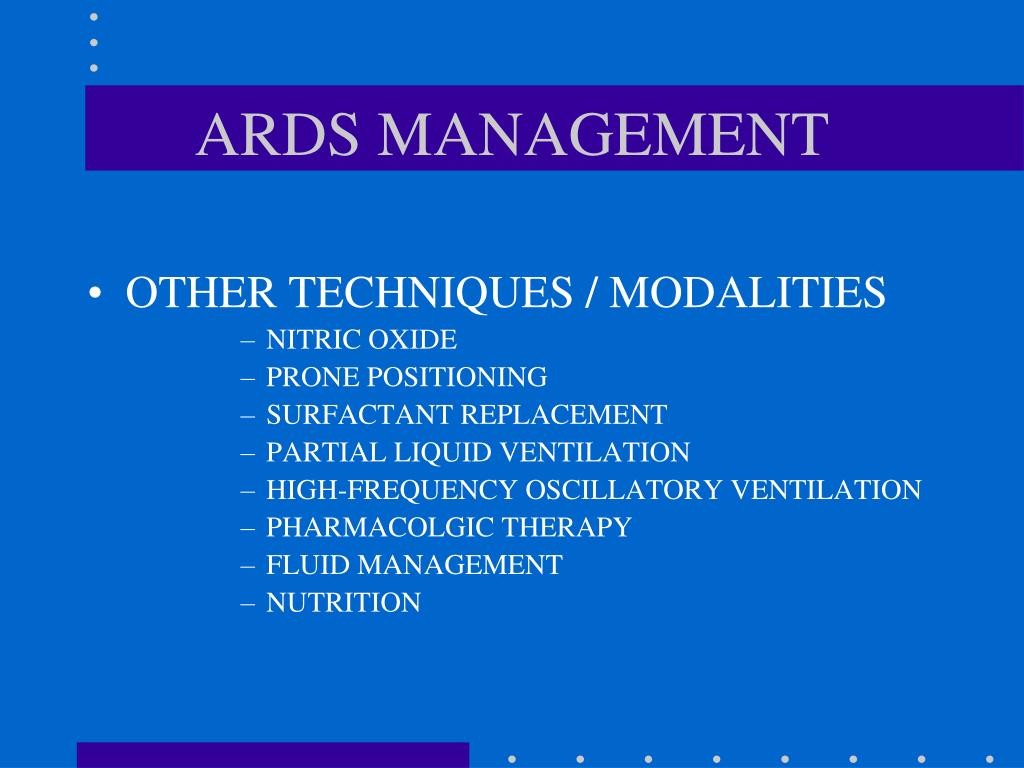 ARDS MANAGEMENT

• OTHER TECHNIQUES / MODALITIES
– NITRIC OXIDE
– PRONE POSITIONING
– SURFACTANT REPLACEMENT
– PARTIAL LIQUID VENTILATION
– HIGH-FREQUENCY OSCILLATORY VENTILATION
– PHARMACOLGIC THERAPY
– FLUID MANAGEMENT
– NUTRITION